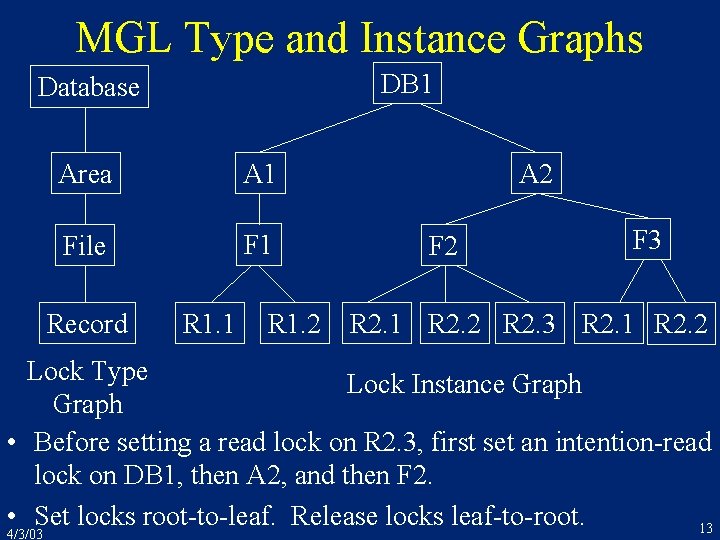 MGL Type and Instance Graphs

Database

Area

File

Record

Lock Type Graph

DB1

A1

A2

F1

F2

F3

R1.1 R1.2 R2.1 R2.2 R2.3 R2.1 R2.2

Lock Instance Graph

• Before setting a read lock on R2.3, first set an intention-read lock on DB1, then A2, and then F2.

• Set locks root-to-leaf. Release locks leaf-to-root.

4/3/03

13